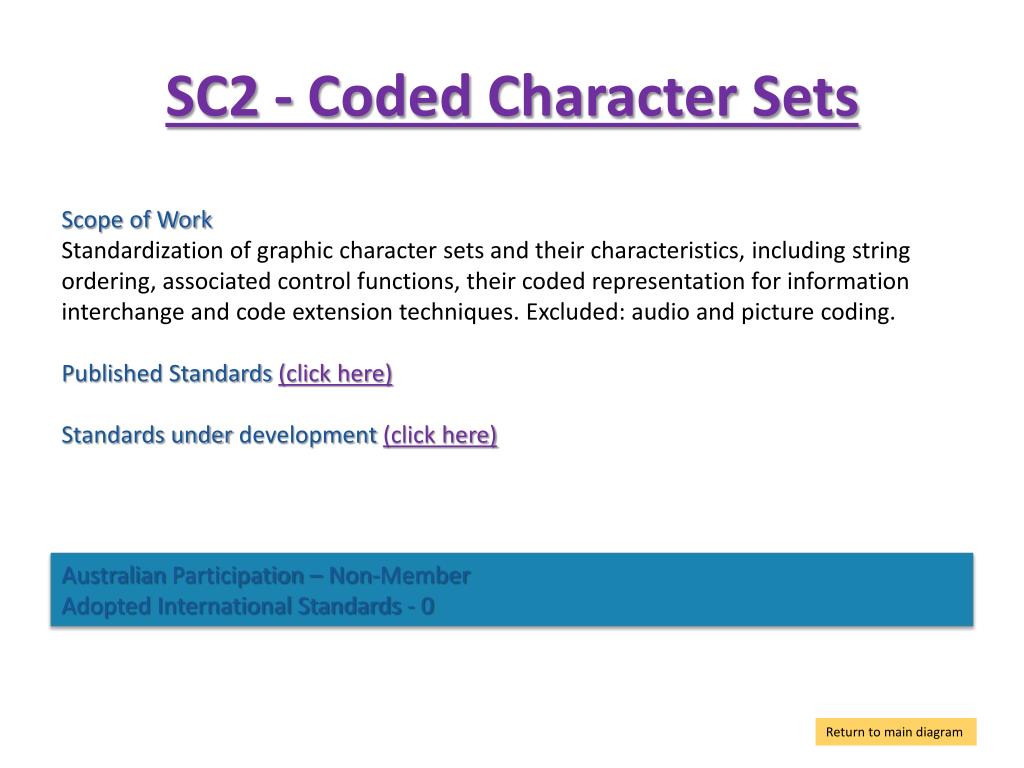 SC2 - Coded Character Sets

Scope of Work
Standardization of graphic character sets and their characteristics, including string ordering, associated control functions, their coded representation for information interchange and code extension techniques. Excluded: audio and picture coding.

Published Standards (click here)

Standards under development (click here)

Australian Participation – Non-Member
Adopted International Standards - 0

Return to main diagram